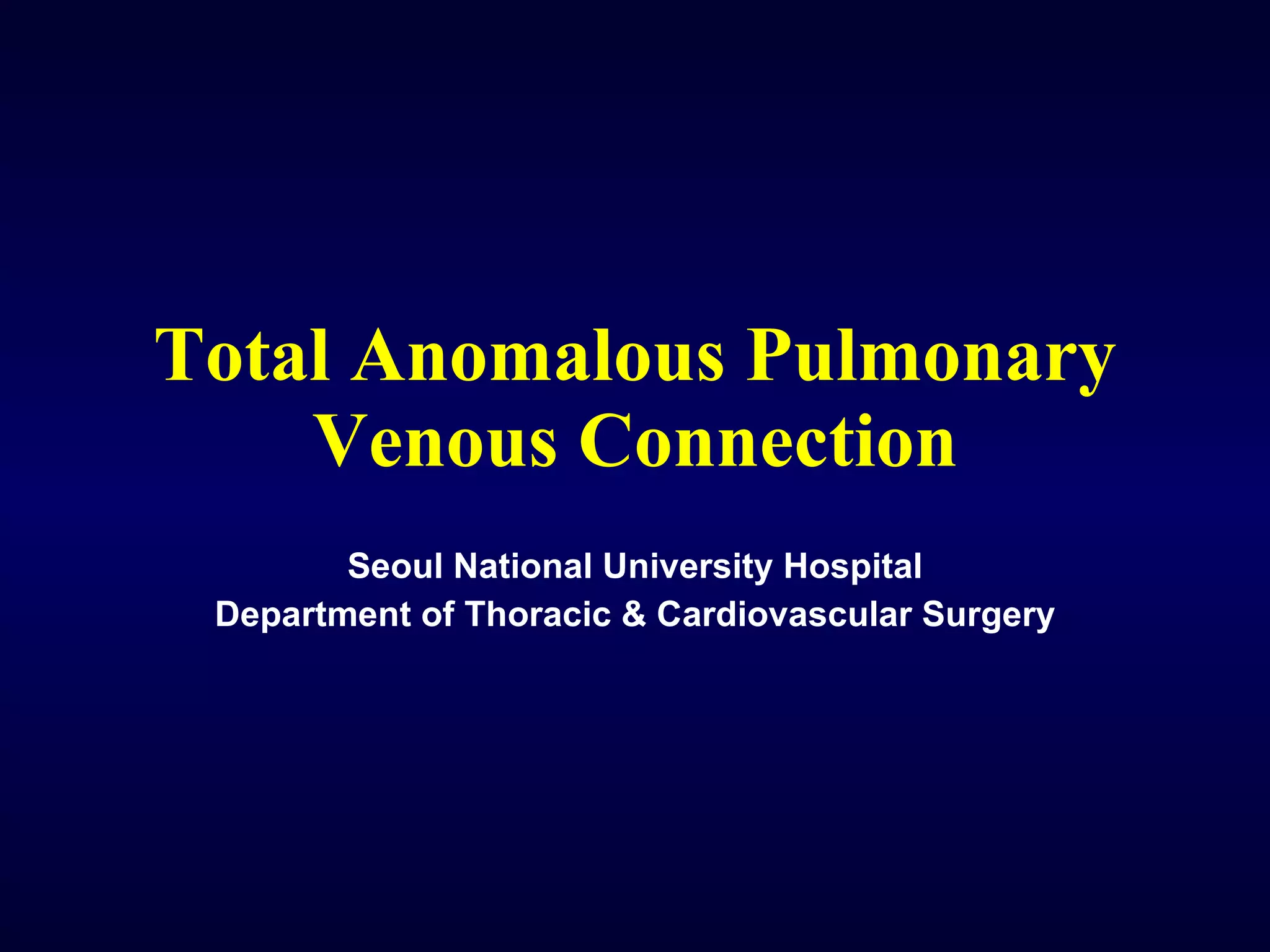 Total Anomalous Pulmonary Venous Connection

Seoul National University Hospital
Department of Thoracic & Cardiovascular Surgery